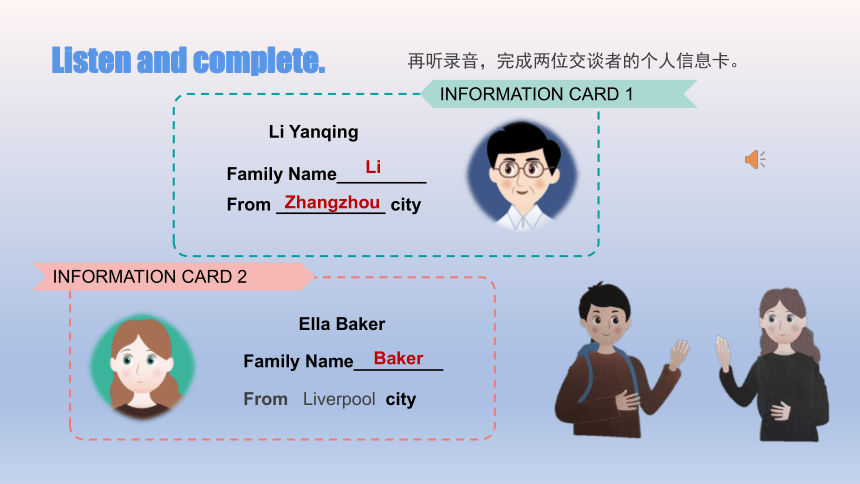 Listen and complete.

再听录音，完成两位交谈者的个人信息卡。

INFORMATION CARD 1

Li Yanqing

Family Name Li

From Zhangzhou city

INFORMATION CARD 2

Ella Baker

Family Name Baker

From Liverpool city